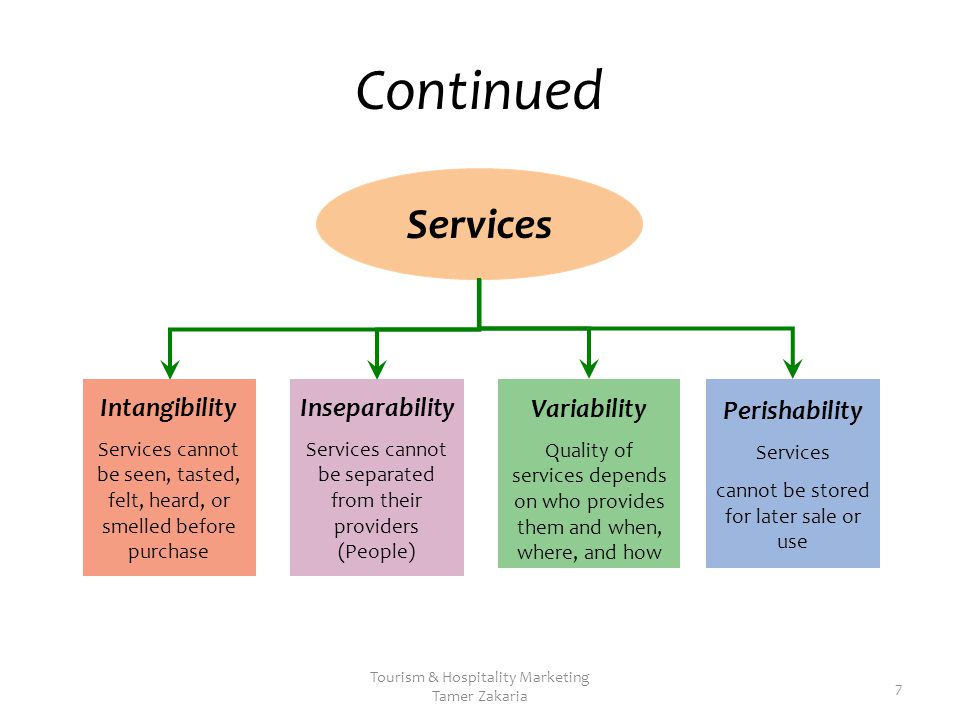 Continued

Services

Intangibility

Services cannot be seen, tasted, felt, heard, or smelled before purchase

Inseparability

Services cannot be separated from their providers (People)

Variability

Quality of services depends on who provides them and when, where, and how

Perishability

Services

cannot be stored for later sale or use

Tourism & Hospitality Marketing
Tamer Zakaria

7